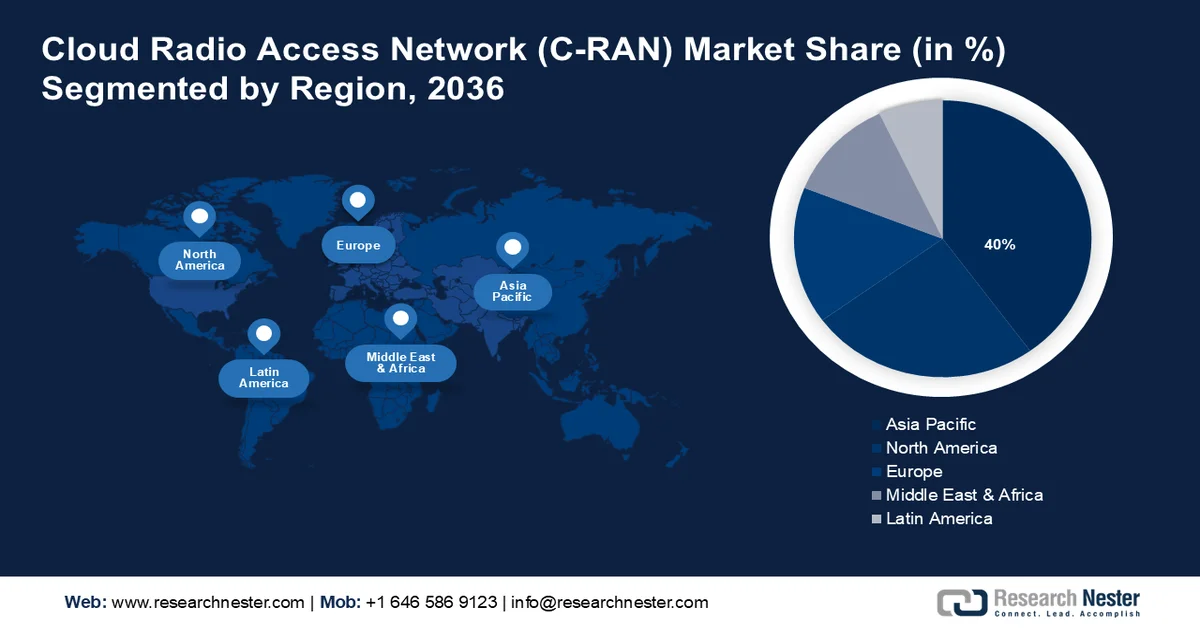 Cloud Radio Access Network (C-RAN) Market Share (in %) Segmented by Region, 2036

North America

Europe

Asia Pacific

Latin America

Middle East & Africa

40%

Asia Pacific
North America
Europe
Middle East & Africa
Latin America

Web: www.researchnester.com | Mob: +1 646 586 9123 | info@researchnester.com

Research Nester
Connect. Lead. Accomplish